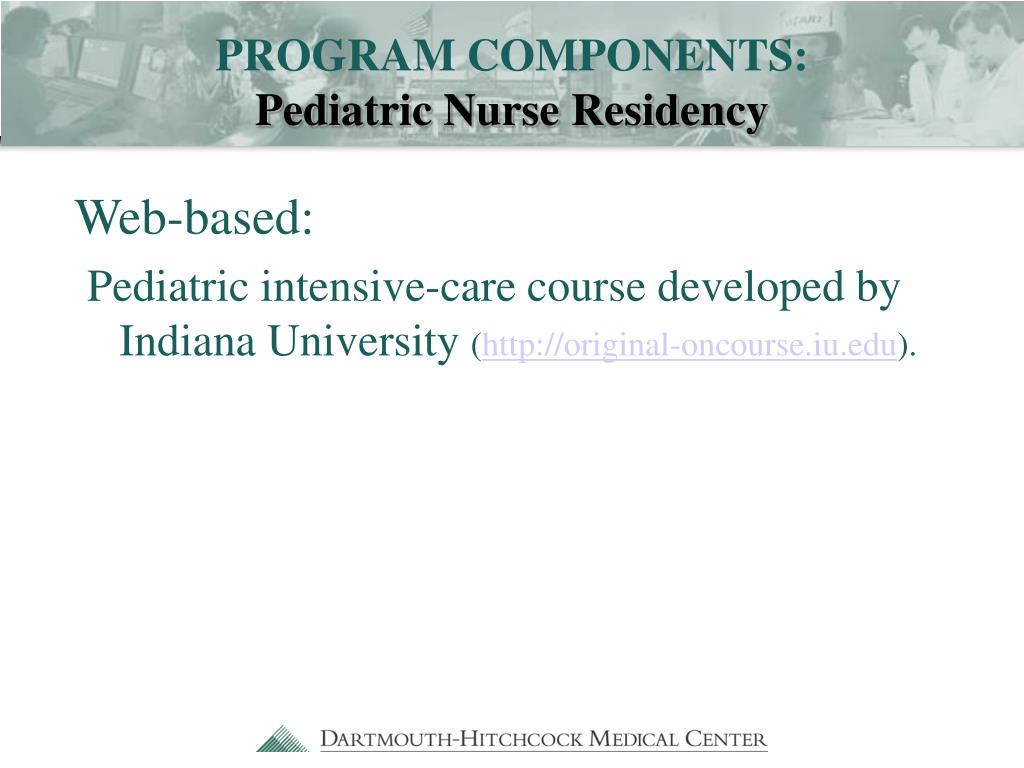 PROGRAM COMPONENTS:
Pediatric Nurse Residency

Web-based:

Pediatric intensive-care course developed by Indiana University (http://original-oncourse.iu.edu).

DARTMOUTH-HITCHCOCK MEDICAL CENTER